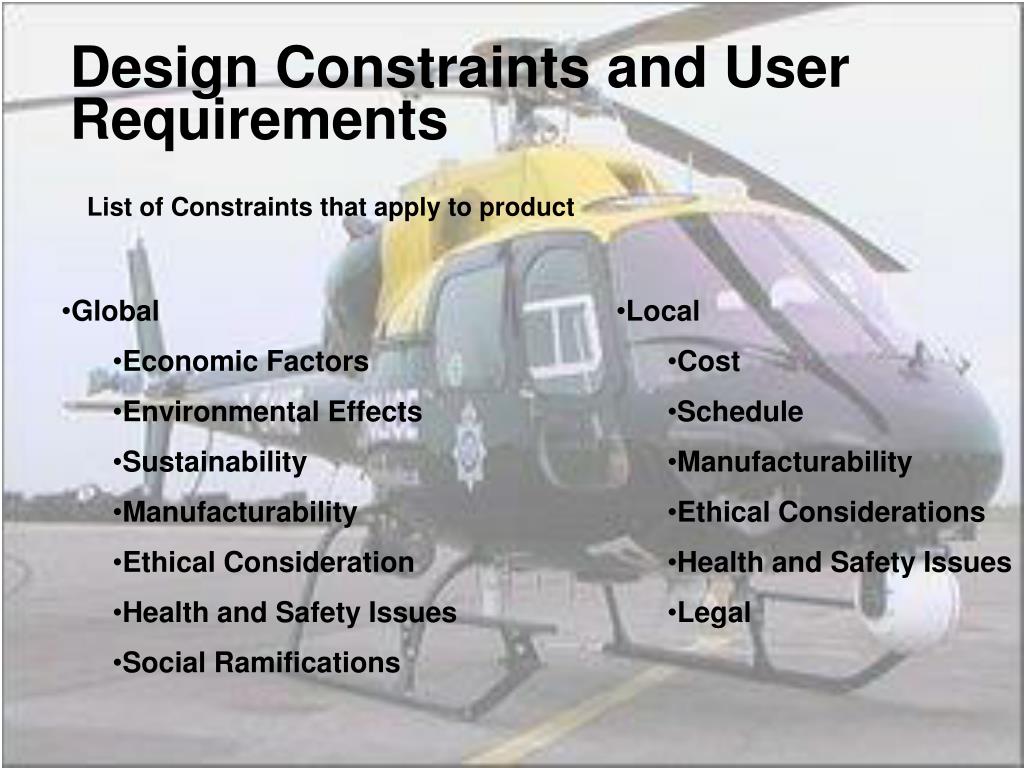 Design Constraints and User Requirements

List of Constraints that apply to product

•Global
•Economic Factors
•Environmental Effects
•Sustainability
•Manufacturability
•Ethical Consideration
•Health and Safety Issues
•Social Ramifications

•Local
•Cost
•Schedule
•Manufacturability
•Ethical Considerations
•Health and Safety Issues
•Legal